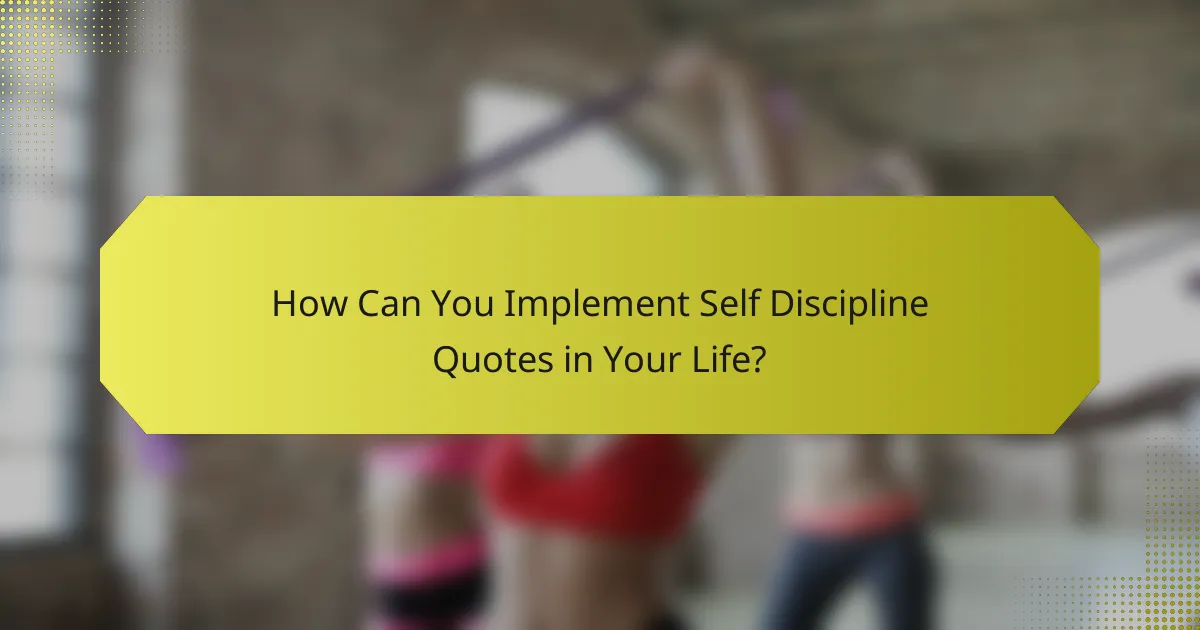 How Can You Implement Self Discipline Quotes in Your Life?